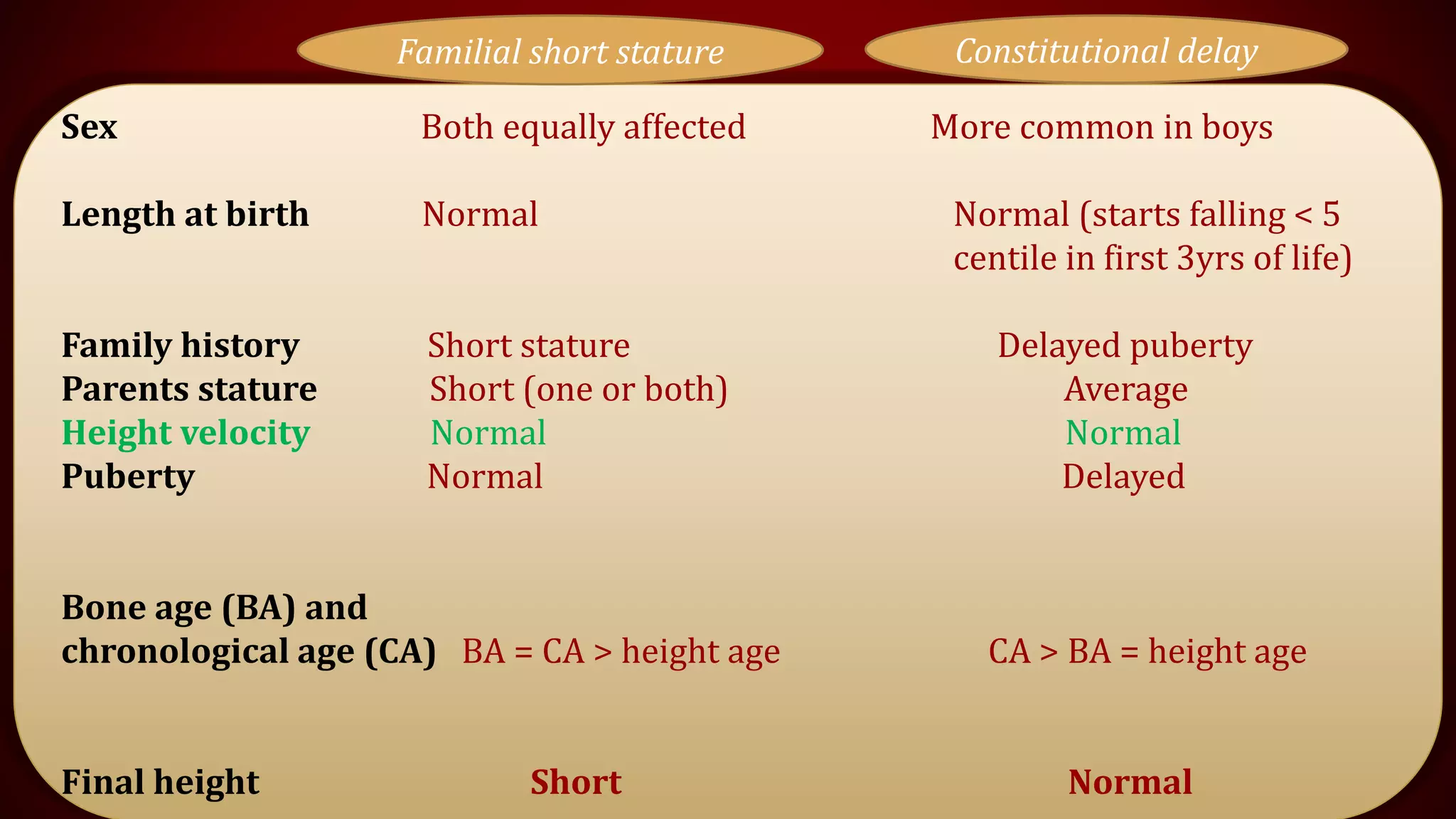 | | Familial short stature | Constitutional delay |
|---|---|---|
| Sex | Both equally affected | More common in boys |
| Length at birth | Normal | Normal (starts falling < 5 centile in first 3yrs of life) |
| Family history | Short stature | Delayed puberty |
| Parents stature | Short (one or both) | Average |
| Height velocity | Normal | Normal |
| Puberty | Normal | Delayed |
| Bone age (BA) and chronological age (CA) | BA = CA > height age | CA > BA = height age |
| Final height | Short | Normal |